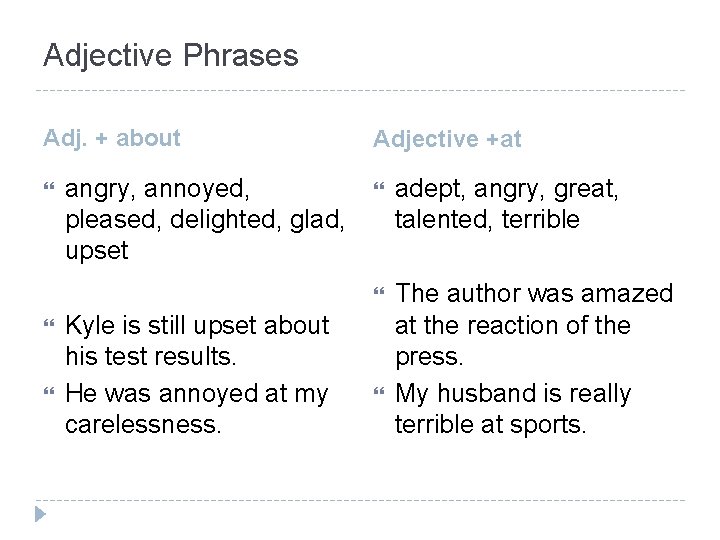 Adjective Phrases

Adj. + about

angry, annoyed, pleased, delighted, glad, upset

Kyle is still upset about his test results.

He was annoyed at my carelessness.

Adjective +at

adept, angry, great, talented, terrible

The author was amazed at the reaction of the press.

My husband is really terrible at sports.